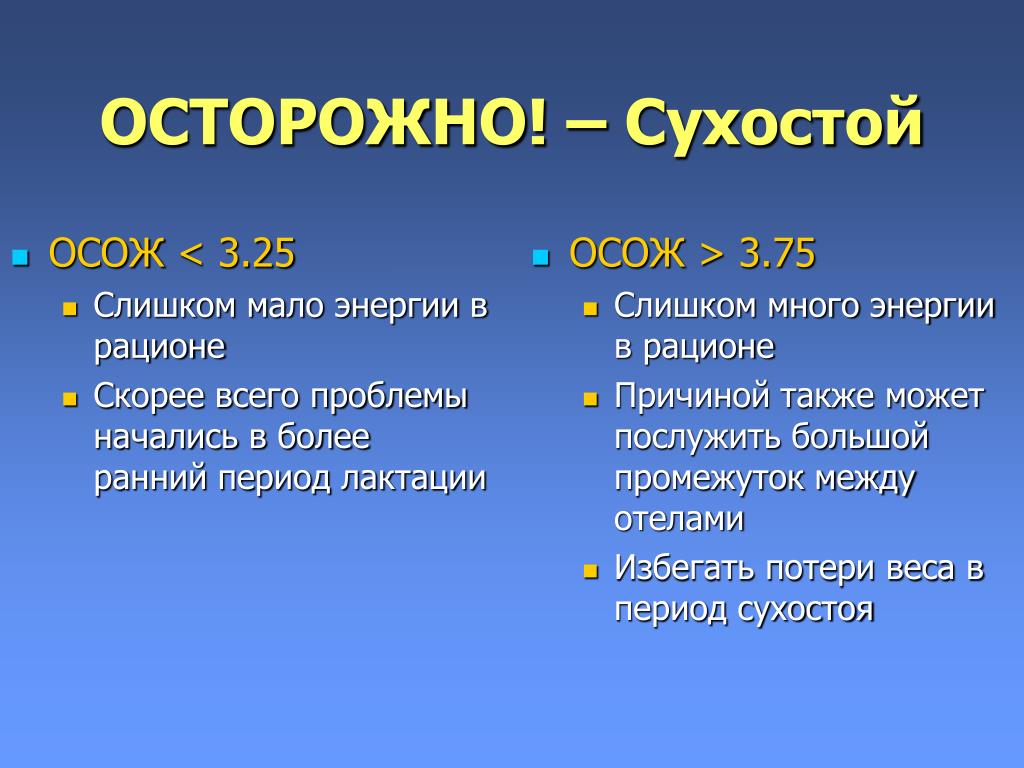 ОСТОРОЖНО! – Сухостой

ОСОЖ < 3.25
Слишком мало энергии в рационе
Скорее всего проблемы начались в более ранний период лактации

ОСОЖ > 3.75
Слишком много энергии в рационе
Причиной также может послужить большой промежуток между отелами
Избегать потери веса в период сухостоя